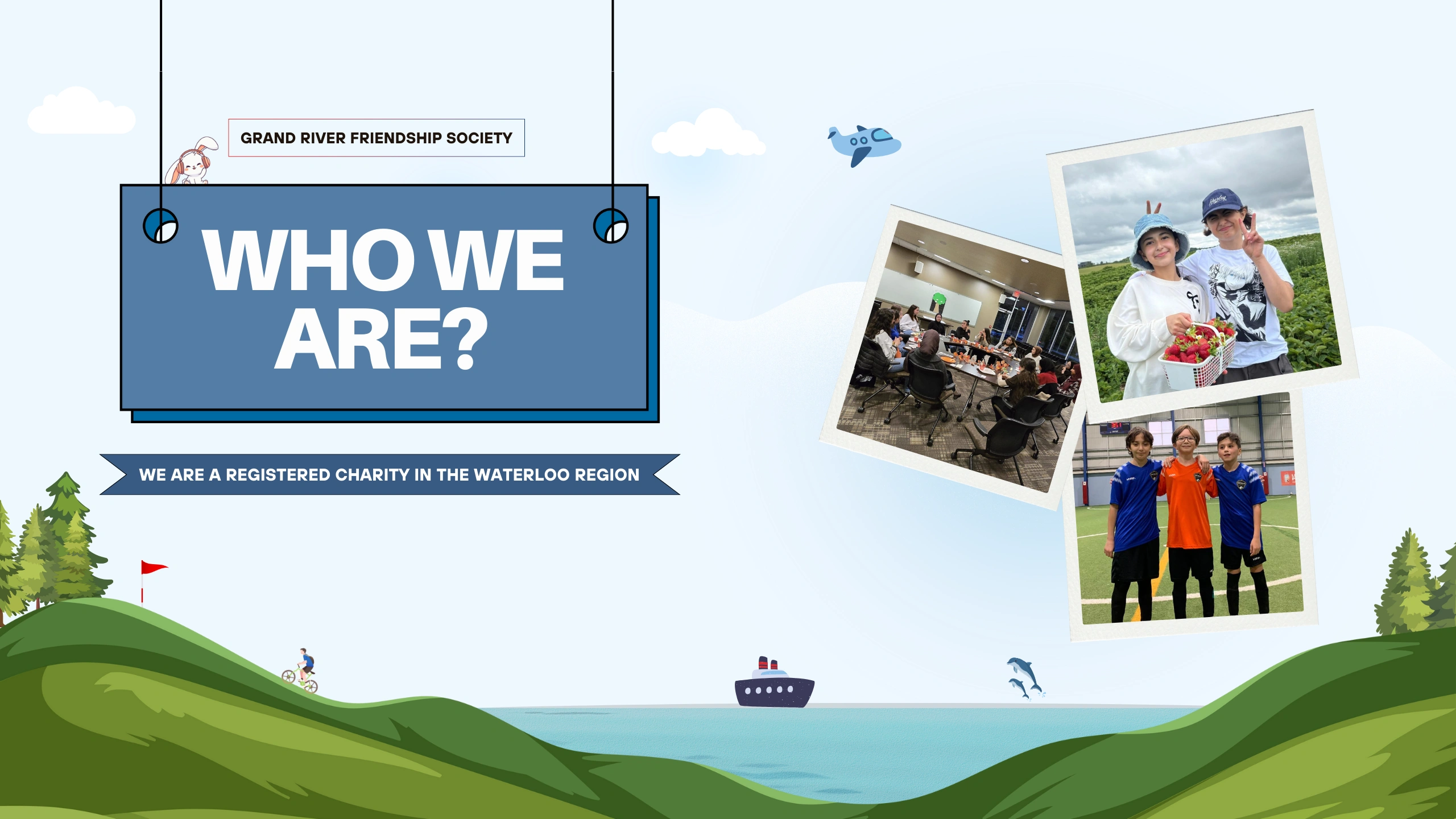 GRAND RIVER FRIENDSHIP SOCIETY

WHO WE ARE?

WE ARE A REGISTERED CHARITY IN THE WATERLOO REGION